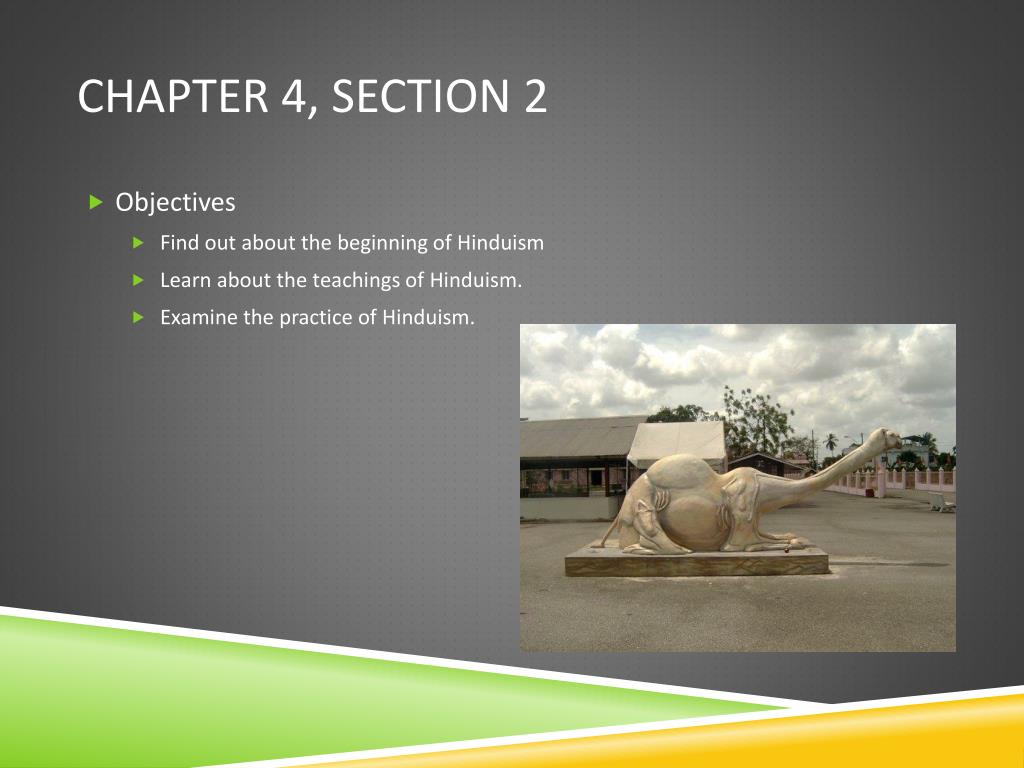 CHAPTER 4, SECTION 2

Objectives

Find out about the beginning of Hinduism

Learn about the teachings of Hinduism.

Examine the practice of Hinduism.